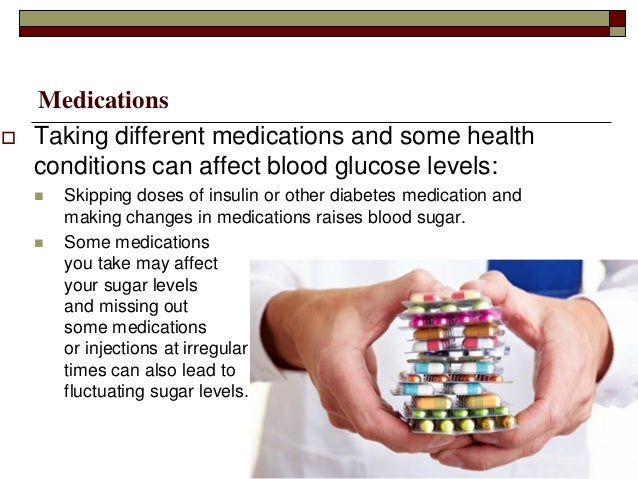 Medications

Taking different medications and some health conditions can affect blood glucose levels:

Skipping doses of insulin or other diabetes medication and making changes in medications raises blood sugar.

Some medications you take may affect your sugar levels and missing out some medications or injections at irregular times can also lead to fluctuating sugar levels.